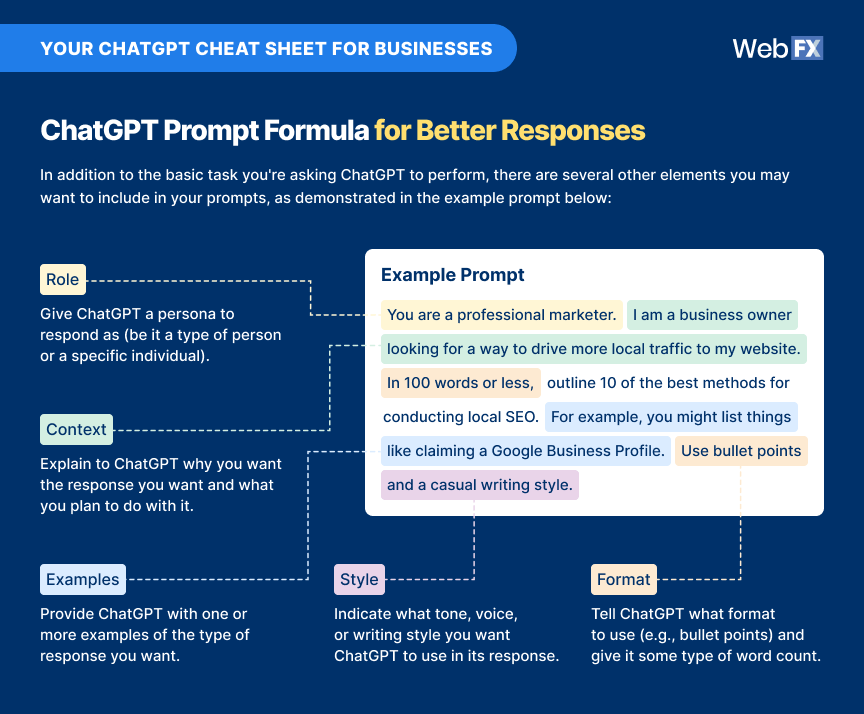 YOUR CHATGPT CHEAT SHEET FOR BUSINESSES

WebFX

ChatGPT Prompt Formula for Better Responses

In addition to the basic task you're asking ChatGPT to perform, there are several other elements you may want to include in your prompts, as demonstrated in the example prompt below:

Role
Give ChatGPT a persona to respond as (be it a type of person or a specific individual).

Context
Explain to ChatGPT why you want the response you want and what you plan to do with it.

Example Prompt
You are a professional marketer. I am a business owner looking for a way to drive more local traffic to my website. In 100 words or less, outline 10 of the best methods for conducting local SEO. For example, you might list things like claiming a Google Business Profile. Use bullet points and a casual writing style.

Examples
Provide ChatGPT with one or more examples of the type of response you want.

Style
Indicate what tone, voice, or writing style you want ChatGPT to use in its response.

Format
Tell ChatGPT what format to use (e.g., bullet points) and give it some type of word count.